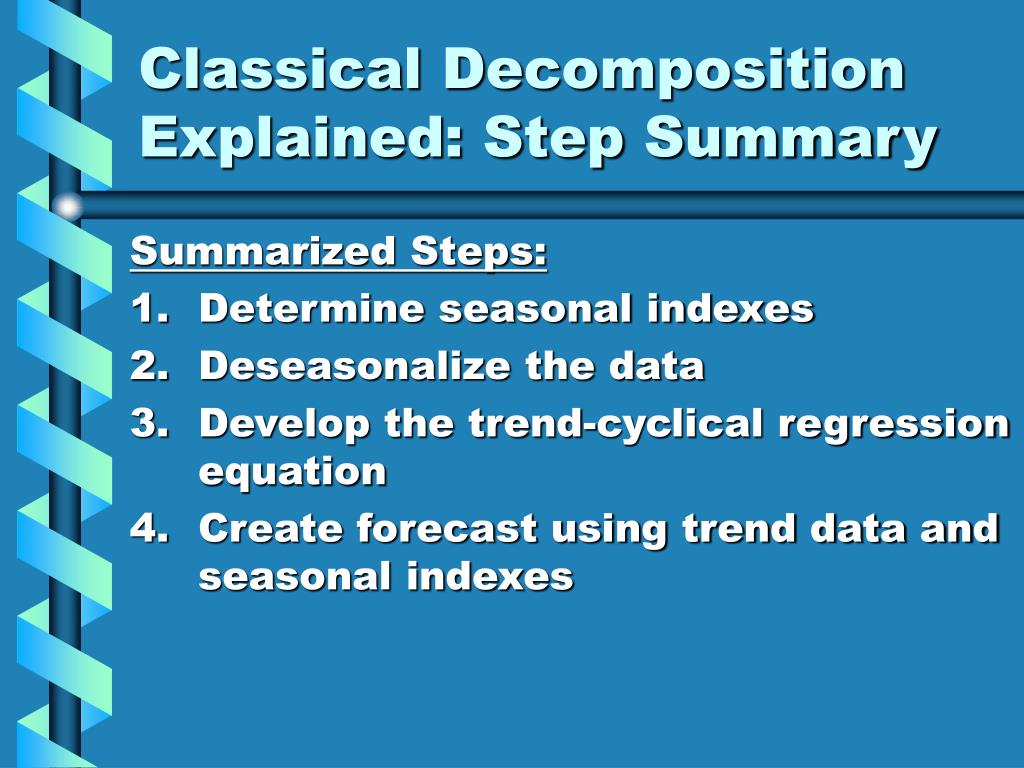 Classical Decomposition Explained: Step Summary

Summarized Steps:
1. Determine seasonal indexes
2. Deseasonalize the data
3. Develop the trend-cyclical regression equation
4. Create forecast using trend data and seasonal indexes